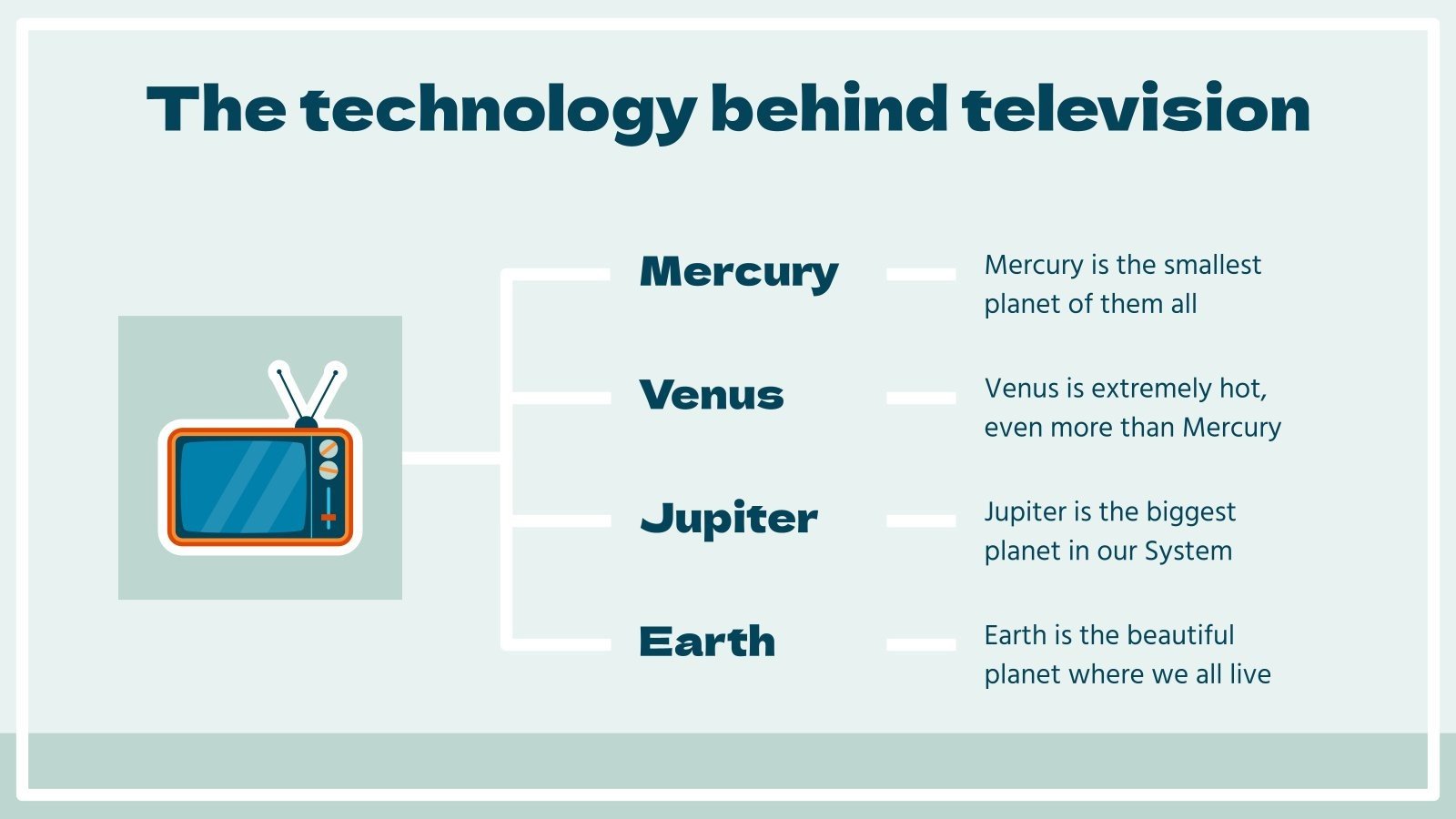 The technology behind television

Mercury

Mercury is the smallest planet of them all

Venus

Venus is extremely hot, even more than Mercury

Jupiter

Jupiter is the biggest planet in our System

Earth

Earth is the beautiful planet where we all live